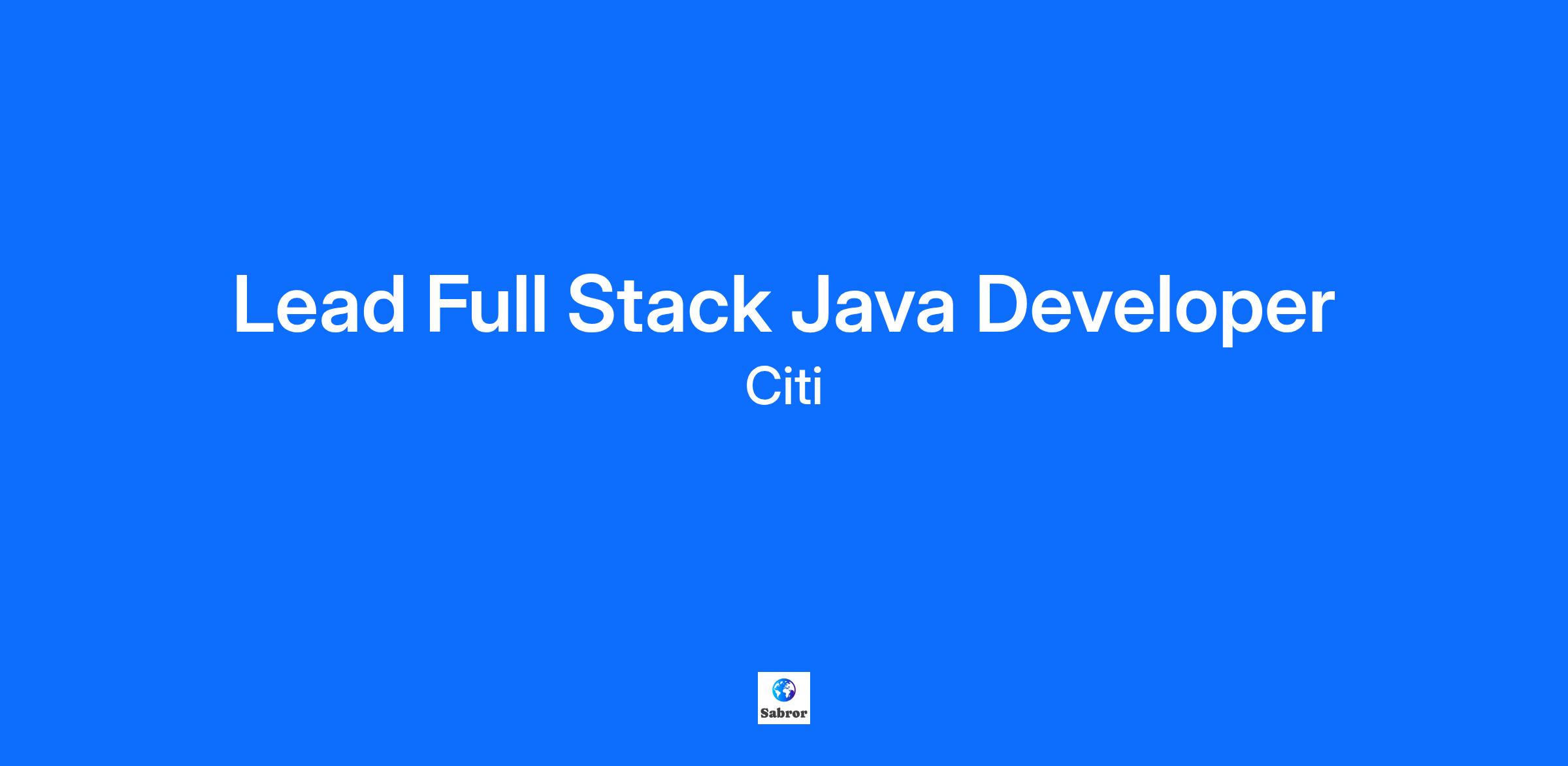 Lead Full Stack Java Developer

Citi

Sabror